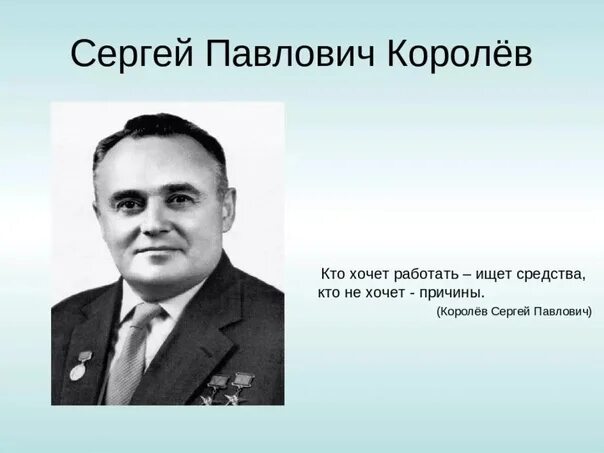 Сергей Павлович Королёв

Кто хочет работать – ищет средства, кто не хочет - причины.

(Королёв Сергей Павлович)